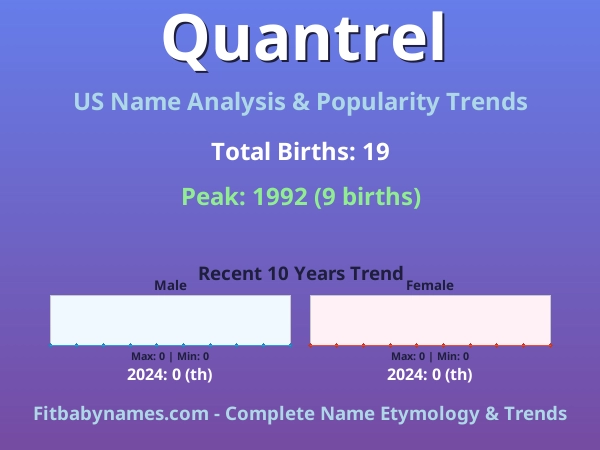 Quantrel

US Name Analysis & Popularity Trends

Total Births: 19

Peak: 1992 (9 births)

Recent 10 Years Trend

Male

Max: 0 | Min: 0

2024: 0 (th)

Female

Max: 0 | Min: 0

2024: 0 (th)

Fitbabynames.com - Complete Name Etymology & Trends